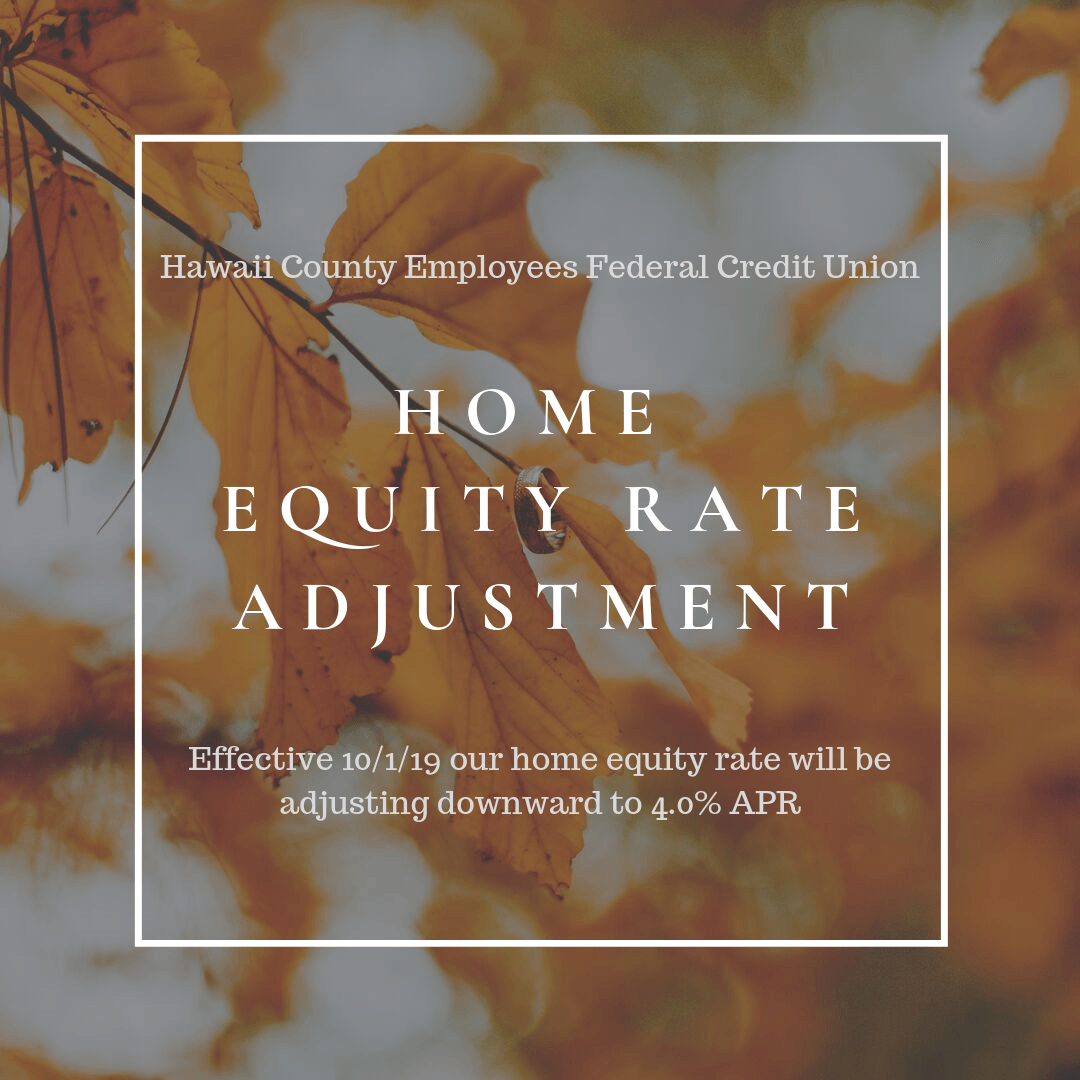 Hawaii County Employees Federal Credit Union

HOME EQUITY RATE ADJUSTMENT

Effective 10/1/19 our home equity rate will be adjusting downward to 4.0% APR